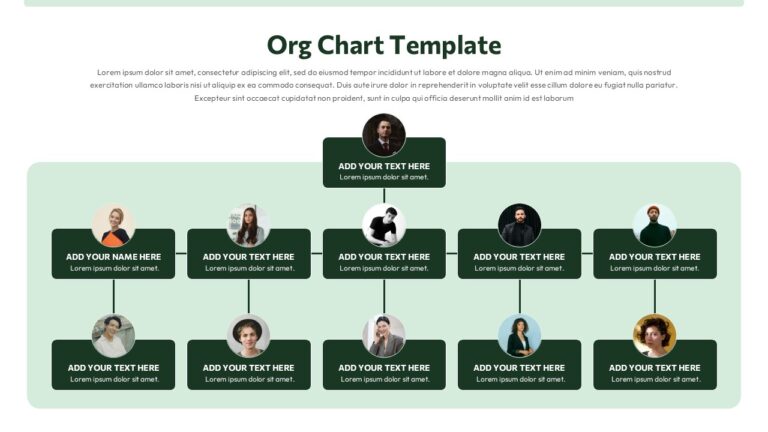 Org Chart Template

Lorem ipsum dolor sit amet, consectetur adipiscing elit, sed do eiusmod tempor incididunt ut labore et dolore magna aliqua. Ut enim ad minim veniam, quis nostrud exercitation ullamco laboris nisi ut aliquip ex ea commodo consequat. Duis aute irure dolor in reprehenderit in voluptate velit esse cillum dolore eu fugiat nulla pariatur. Excepteur sint occaecat cupidatat non proident, sunt in culpa qui officia deserunt mollit anim id est laborum

ADD YOUR TEXT HERE
Lorem ipsum dolor sit amet.

ADD YOUR NAME HERE
Lorem ipsum dolor sit amet.

ADD YOUR TEXT HERE
Lorem ipsum dolor sit amet.

ADD YOUR TEXT HERE
Lorem ipsum dolor sit amet.

ADD YOUR TEXT HERE
Lorem ipsum dolor sit amet.

ADD YOUR TEXT HERE
Lorem ipsum dolor sit amet.

ADD YOUR TEXT HERE
Lorem ipsum dolor sit amet.

ADD YOUR TEXT HERE
Lorem ipsum dolor sit amet.

ADD YOUR TEXT HERE
Lorem ipsum dolor sit amet.

ADD YOUR TEXT HERE
Lorem ipsum dolor sit amet.

ADD YOUR TEXT HERE
Lorem ipsum dolor sit amet.